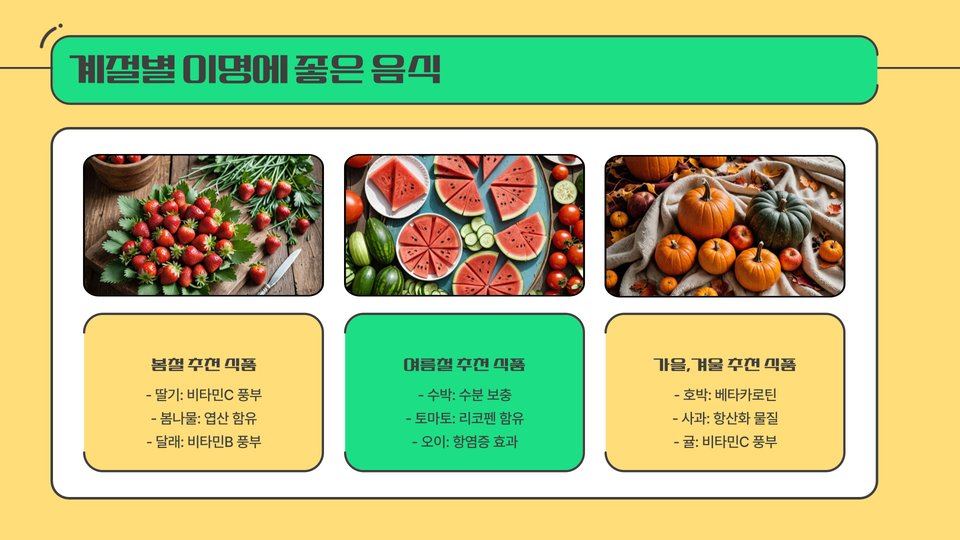 계절별 이명에 좋은 음식

봄철 추천 식품

- 딸기: 비타민C 풍부
- 봄나물: 엽산 함유
- 달래: 비타민B 풍부

여름철 추천 식품

- 수박: 수분 보충
- 토마토: 리코펜 함유
- 오이: 항염증 효과

가을,겨울 추천 식품

- 호박: 베타카로틴
- 사과: 항산화 물질
- 귤: 비타민C 풍부